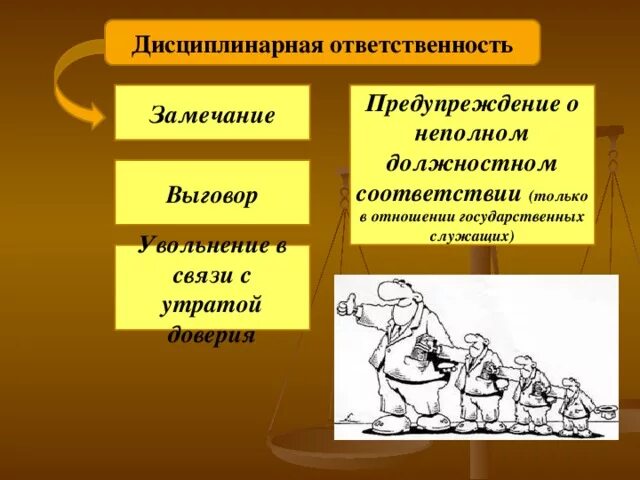 Дисциплинарная ответственность

Замечание

Выговор

Увольнение в связи с утратой доверия

Предупреждение о неполном должностном соответствии (только в отношении государственных служащих)